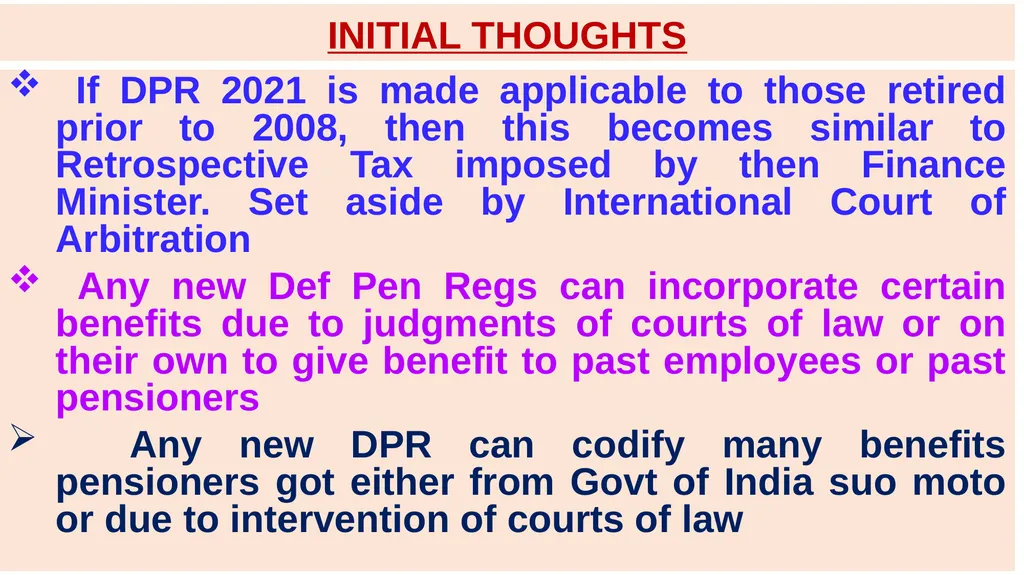 INITIAL THOUGHTS

❖ If DPR 2021 is made applicable to those retired prior to 2008, then this becomes similar to Retrospective Tax imposed by then Finance Minister. Set aside by International Court of Arbitration

❖ Any new Def Pen Regs can incorporate certain benefits due to judgments of courts of law or on their own to give benefit to past employees or past pensioners

➢ Any new DPR can codify many benefits pensioners got either from Govt of India suo moto or due to intervention of courts of law